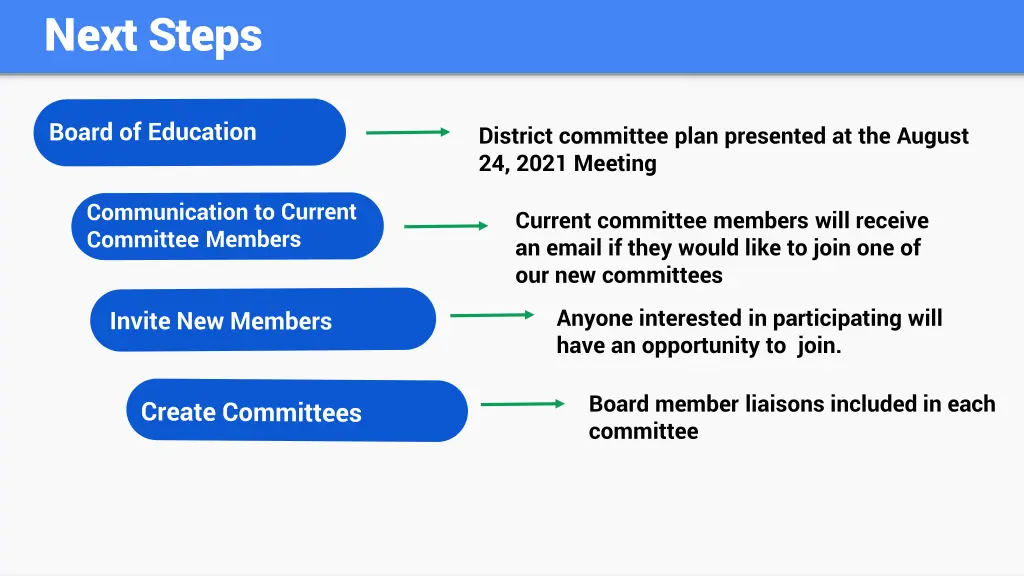 Next Steps

Board of Education

District committee plan presented at the August 24, 2021 Meeting

Communication to Current Committee Members

Current committee members will receive an email if they would like to join one of our new committees

Invite New Members

Anyone interested in participating will have an opportunity to join.

Create Committees

Board member liaisons included in each committee